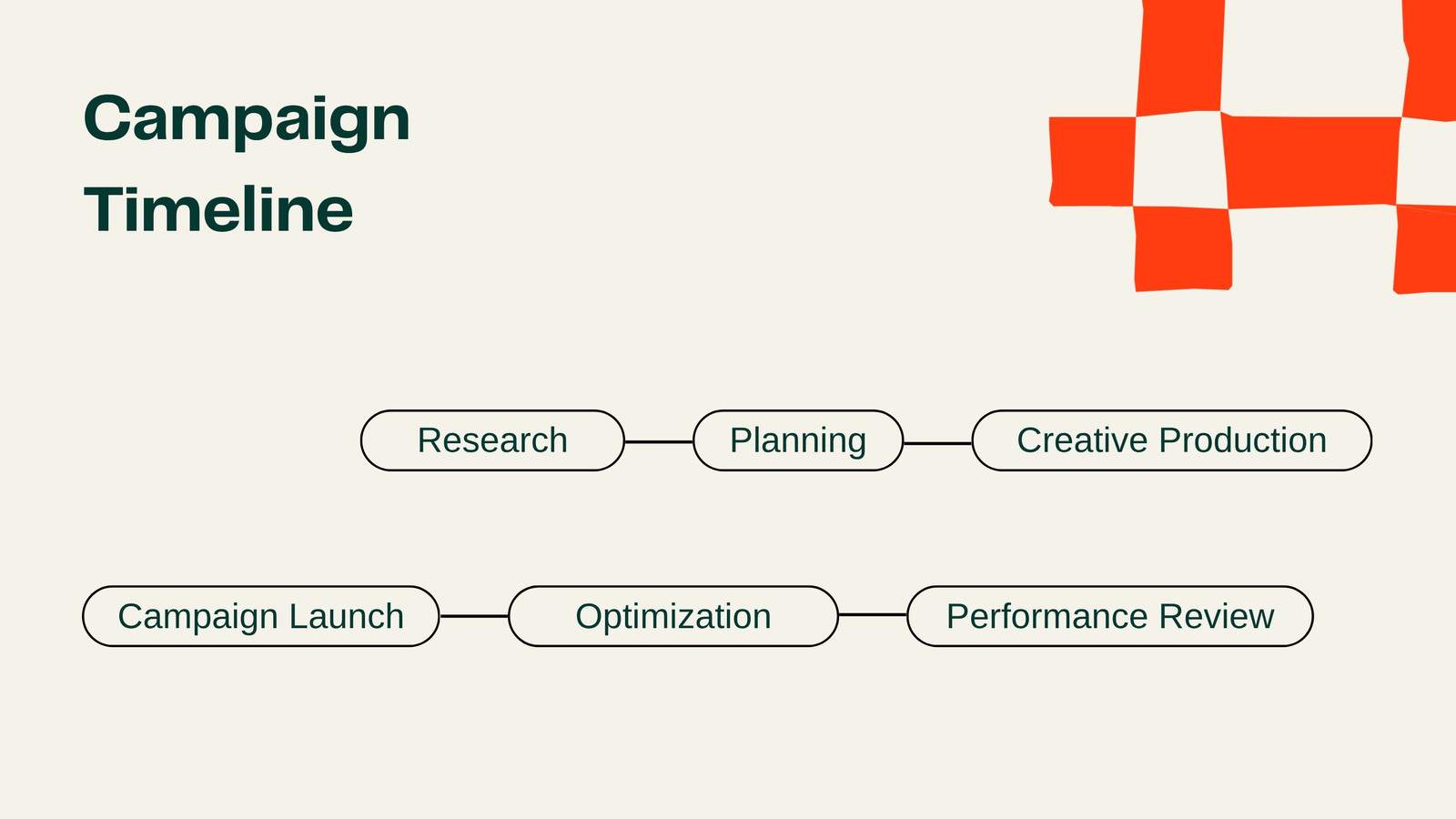 Campaign
Timeline

Research
Planning
Creative Production

Campaign Launch
Optimization
Performance Review